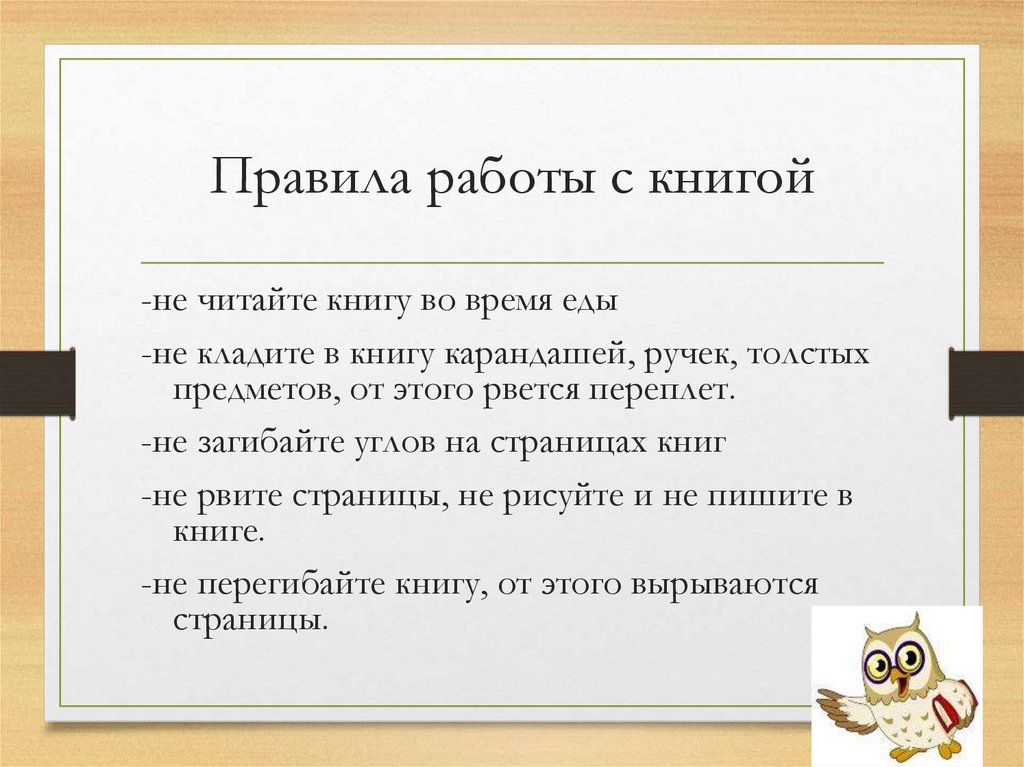 Правила работы с книгой

-не читайте книгу во время еды

-не кладите в книгу карандашей, ручек, толстых предметов, от этого рвется переплет.

-не загибайте углов на страницах книг

-не рвите страницы, не рисуйте и не пишите в книге.

-не перегибайте книгу, от этого вырываются страницы.